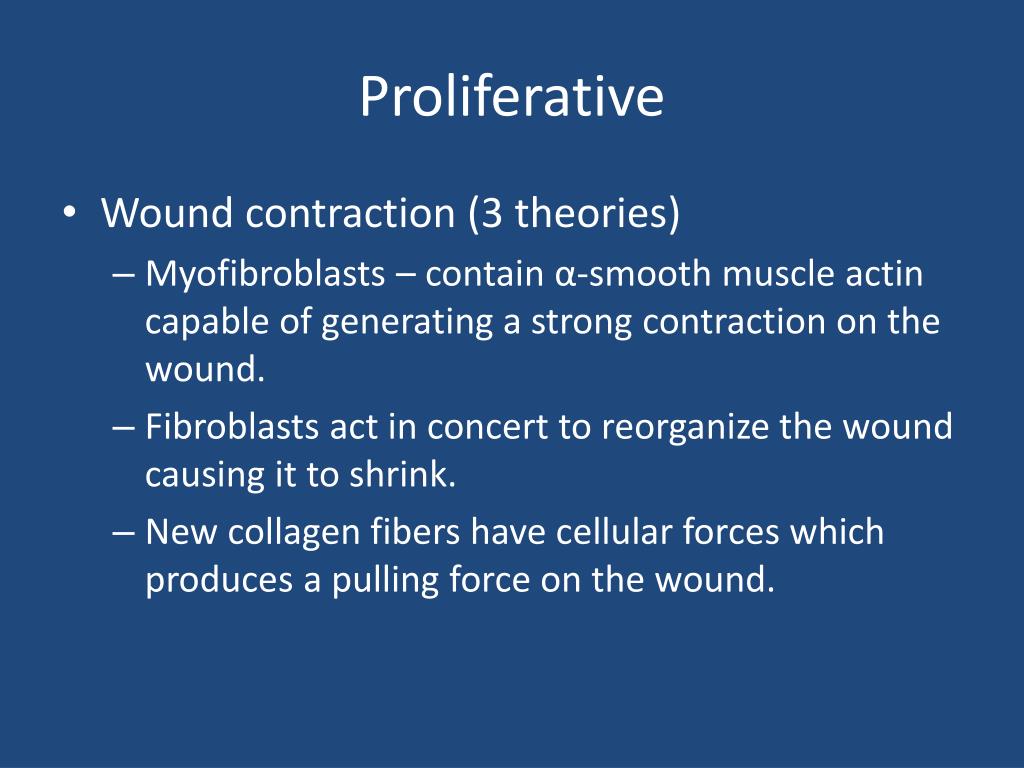 Proliferative

• Wound contraction (3 theories)
– Myofibroblasts – contain α-smooth muscle actin capable of generating a strong contraction on the wound.
– Fibroblasts act in concert to reorganize the wound causing it to shrink.
– New collagen fibers have cellular forces which produces a pulling force on the wound.